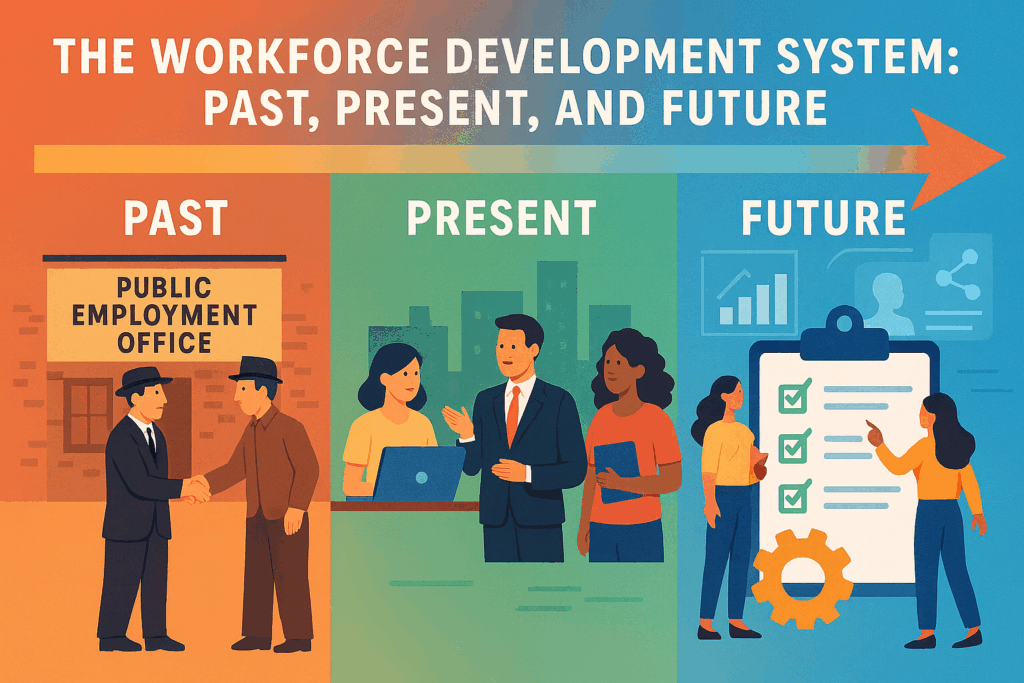 THE WORKFORCE DEVELOPMENT SYSTEM: PAST, PRESENT, AND FUTURE

PAST

PUBLIC EMPLOYMENT OFFICE

PRESENT

FUTURE